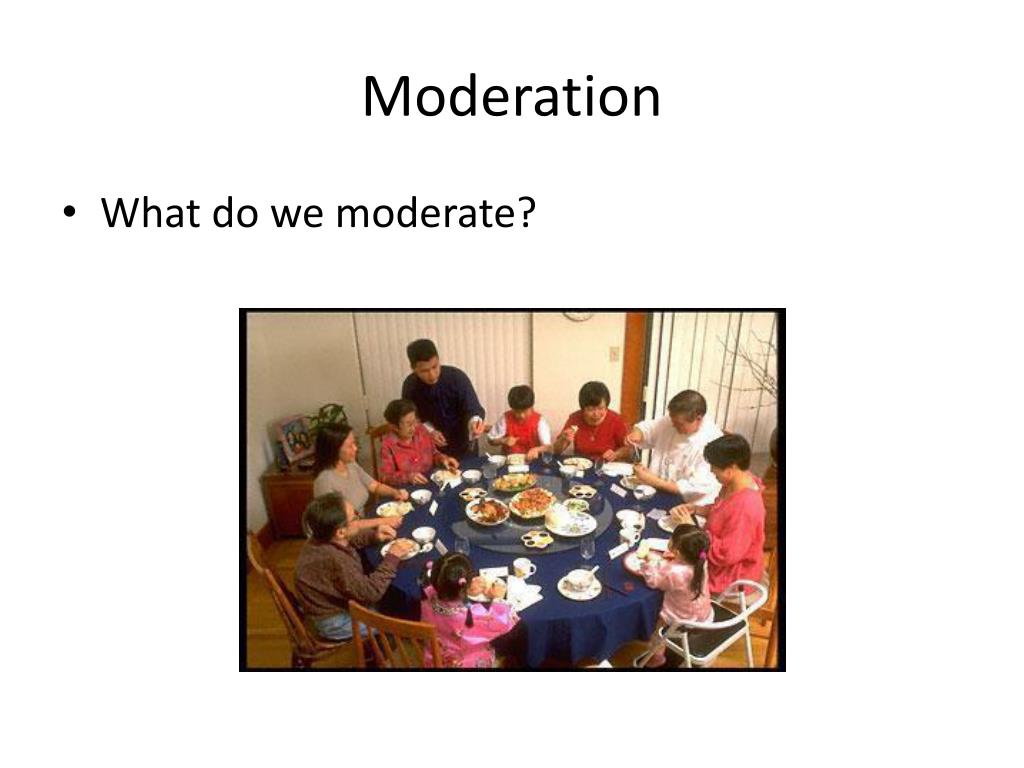 Moderation

• What do we moderate?